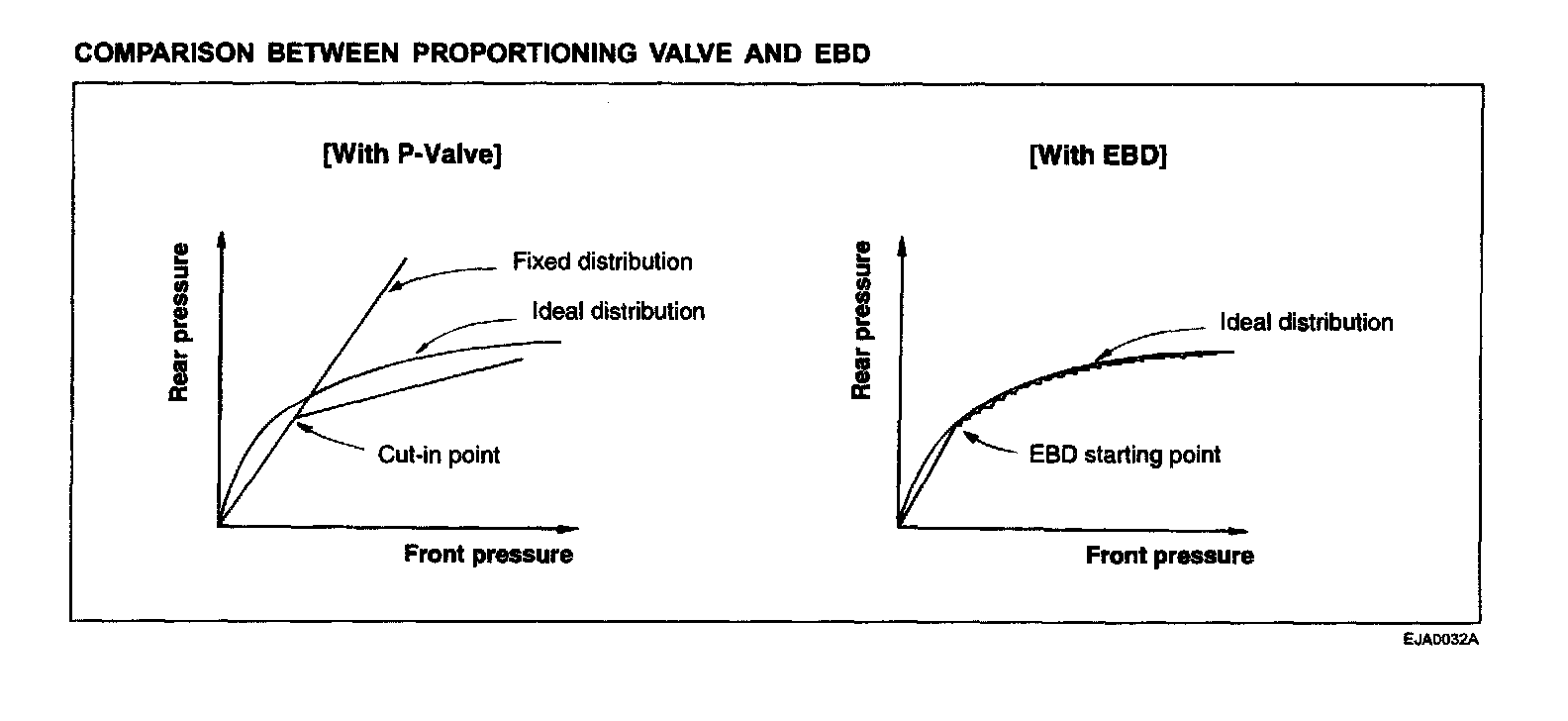 COMPARISON BETWEEN PROPORTIONING VALVE AND EBD

[With P-Valve]

Rear pressure

Fixed distribution

Ideal distribution

Cut-in point

Front pressure

[With EBD]

Rear pressure

Ideal distribution

EBD starting point

Front pressure

EJA0032A